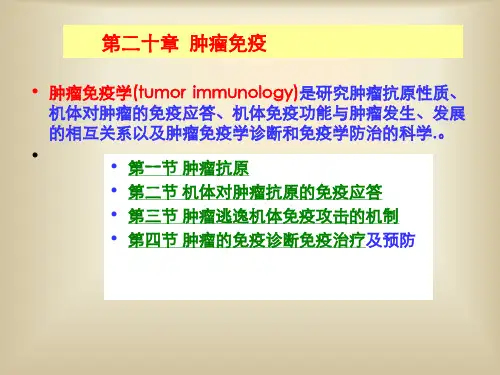 第二十章 肿瘤免疫

• 肿瘤免疫学(tumor immunology)是研究肿瘤抗原性质、机体对肿瘤的免疫应答、机体免疫功能与肿瘤发生、发展的相互关系以及肿瘤免疫学诊断和免疫学防治的科学.。

•

• 第一节 肿瘤抗原
• 第二节 机体对肿瘤抗原的免疫应答
• 第三节 肿瘤逃逸机体免疫攻击的机制
• 第四节 肿瘤的免疫诊断免疫治疗及预防